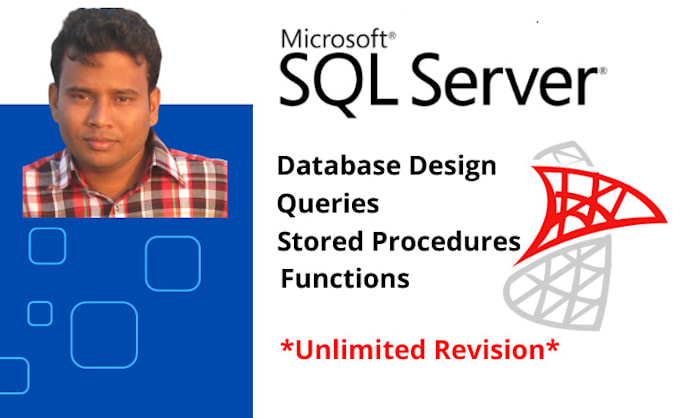 Microsoft®
SQL Server®

Database Design
Queries
Stored Procedures
Functions

*Unlimited Revision*